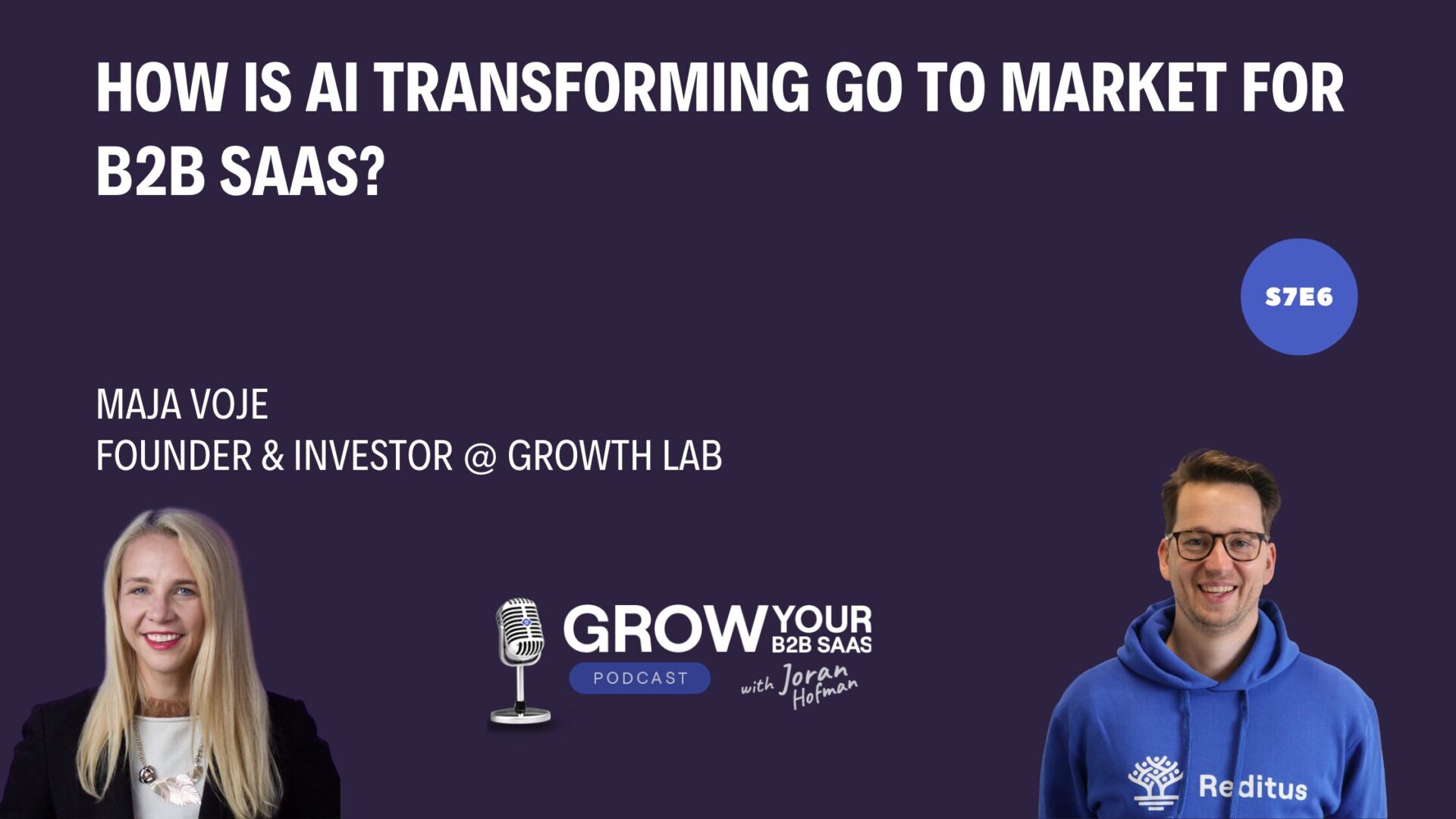 HOW IS AI TRANSFORMING GO TO MARKET FOR B2B SAAS?

S7E6

MAJA VOJE
FOUNDER & INVESTOR @ GROWTH LAB

GROW YOUR B2B SAAS
PODCAST
with Joran Hofman

Reditus